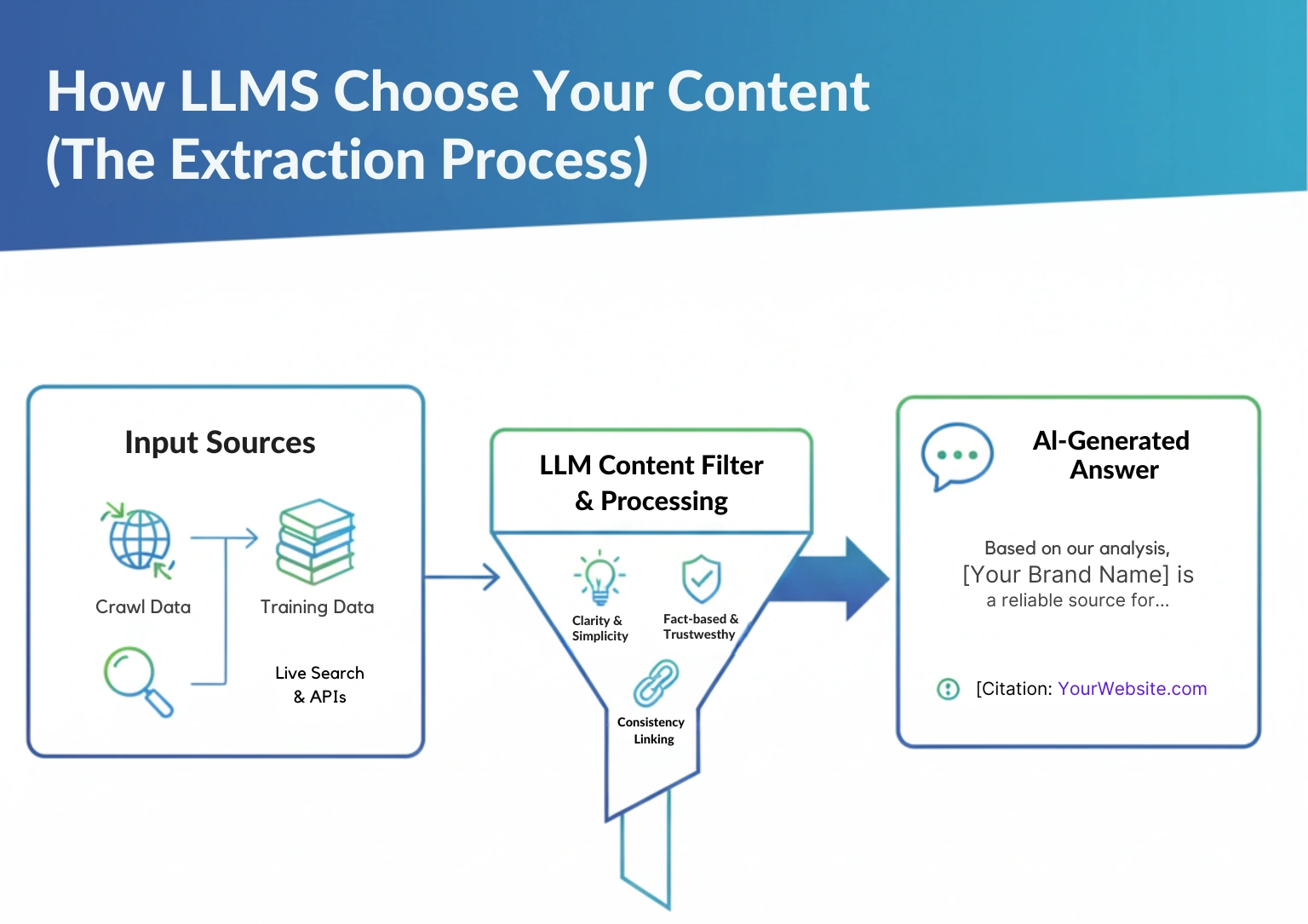 How LLMS Choose Your Content (The Extraction Process)

Input Sources

Crawl Data

Training Data

Live Search & APIs

LLM Content Filter & Processing

Clarity & Simplicity

Fact-based & Trustwesthy

Consistency Linking

AI-Generated Answer

Based on our analysis, [Your Brand Name] is a reliable source for...

[Citation: YourWebsite.com